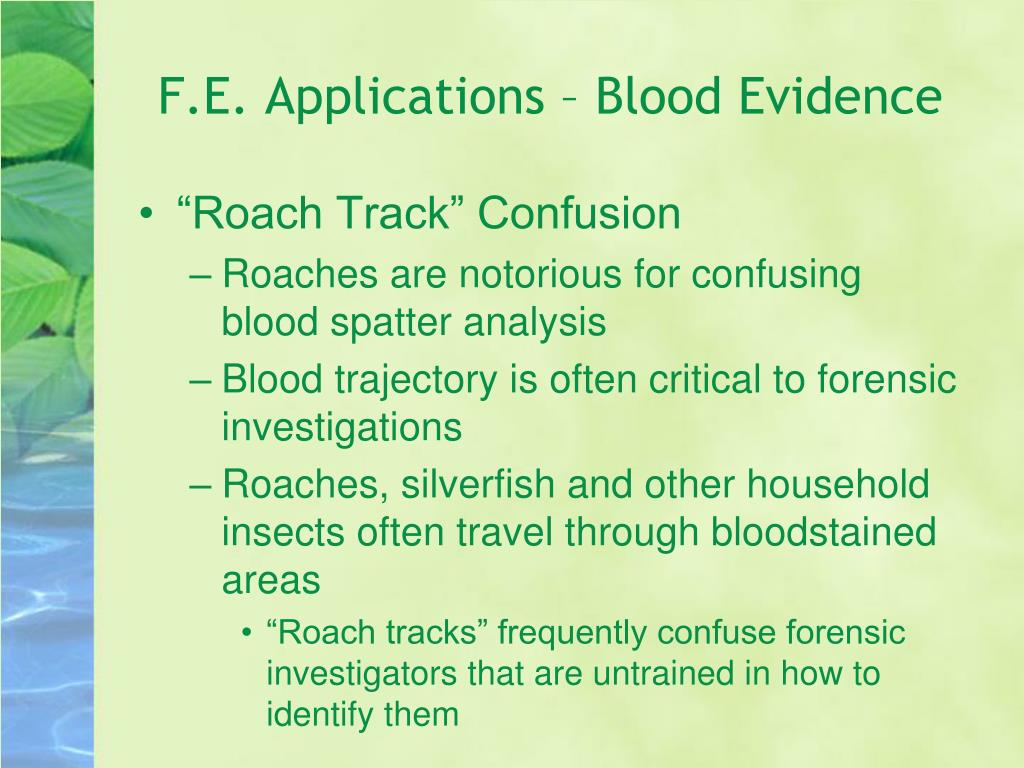 F.E. Applications – Blood Evidence

• “Roach Track” Confusion
– Roaches are notorious for confusing blood spatter analysis
– Blood trajectory is often critical to forensic investigations
– Roaches, silverfish and other household insects often travel through bloodstained areas
• “Roach tracks” frequently confuse forensic investigators that are untrained in how to identify them